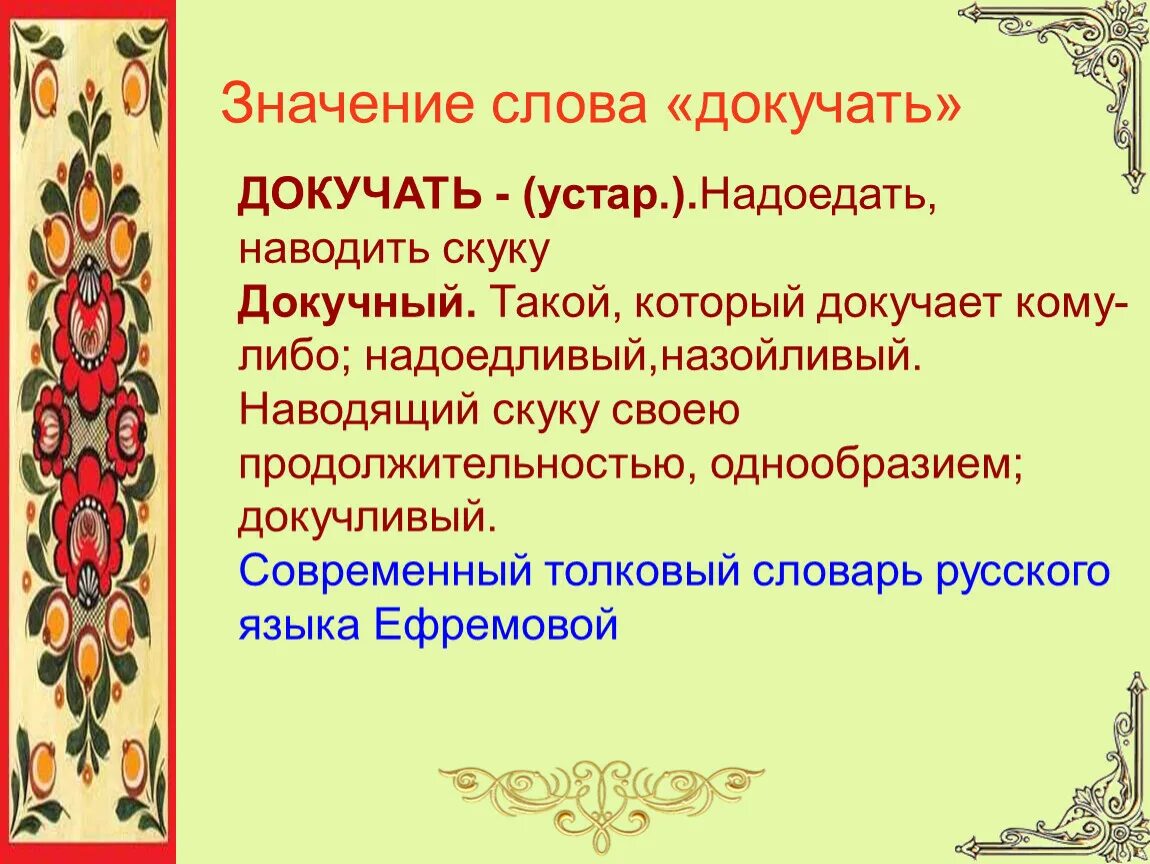 Значение слова «докучать»

ДОКУЧАТЬ - (устар.).Надоедать, наводить скуку

Докучный. Такой, который докучает кому-либо; надоедливый,назойливый. Наводящий скуку своею продолжительностью, однообразием; докучливый.

Современный толковый словарь русского языка Ефремовой